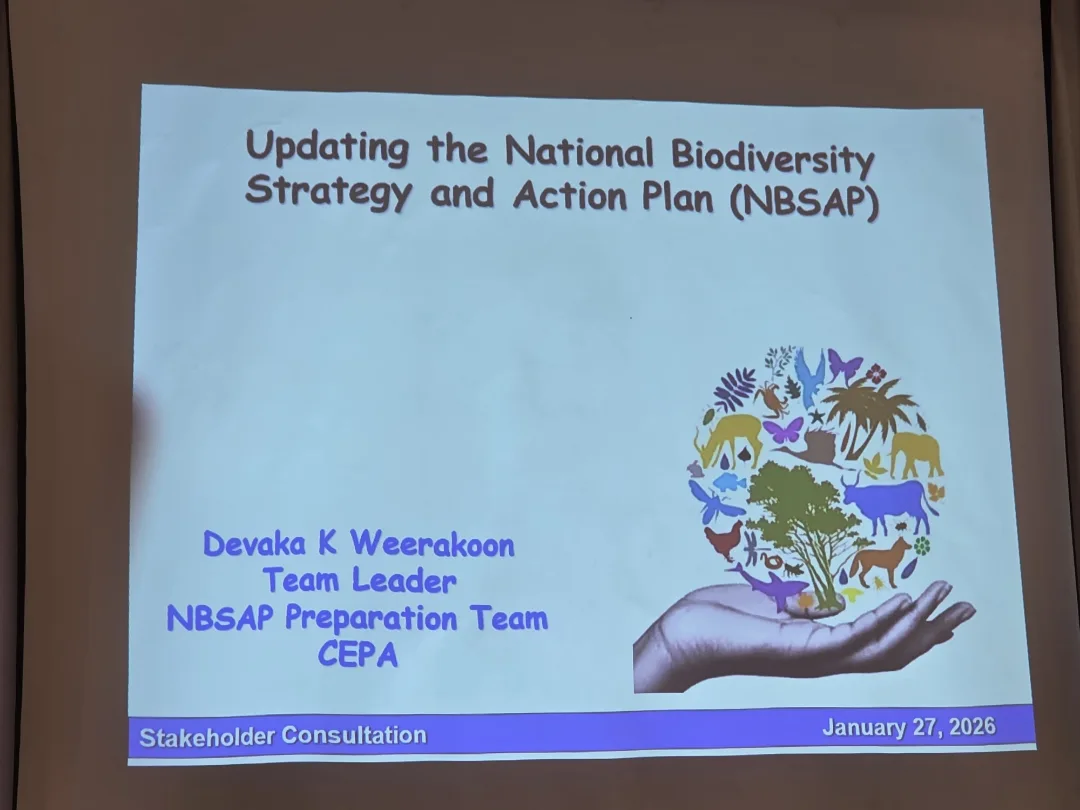 Updating the National Biodiversity Strategy and Action Plan (NBSAP)

Devaka K Weerakoon
Team Leader
NBSAP Preparation Team
CEPA

Stakeholder Consultation

January 27, 2026